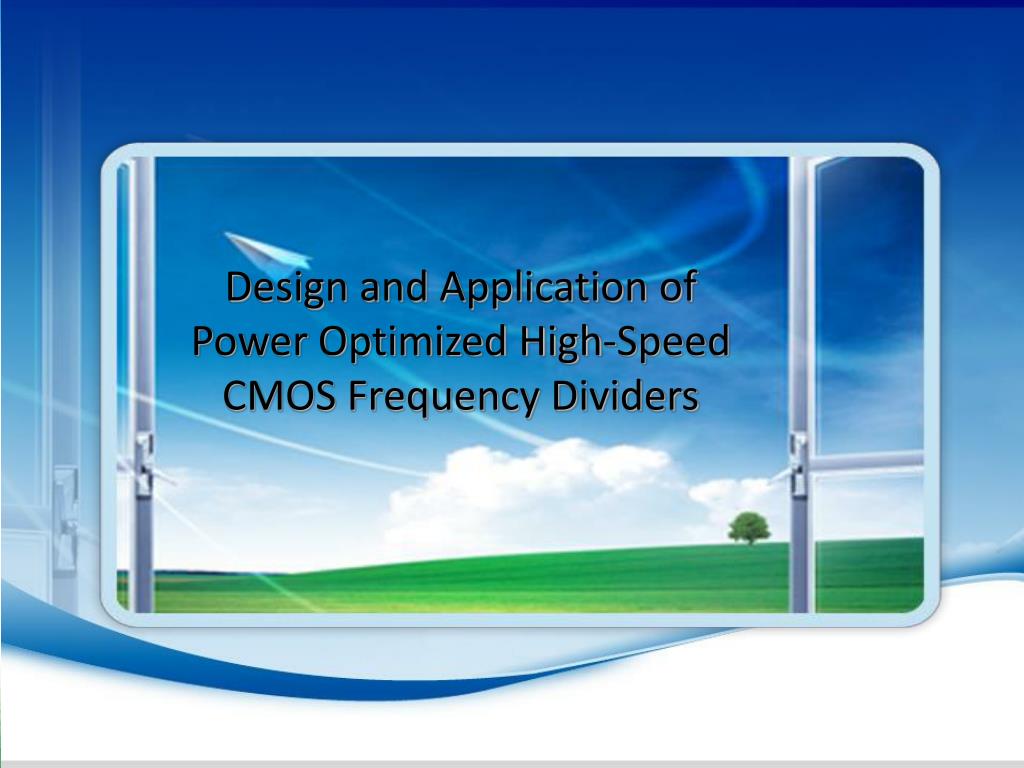 Design and Application of
Power Optimized High-Speed
CMOS Frequency Dividers